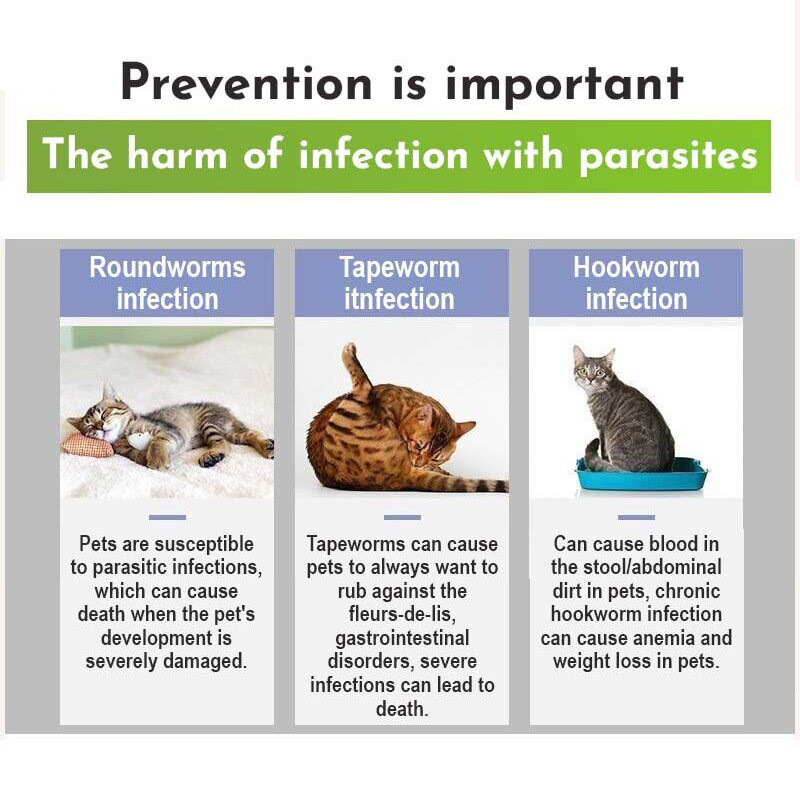 Prevention is important

The harm of infection with parasites

Roundworms infection

Pets are susceptible to parasitic infections, which can cause death when the pet's development is severely damaged.

Tapeworm itnfection

Tapeworms can cause pets to always want to rub against the fleurs-de-lis, gastrointestinal disorders, severe infections can lead to death.

Hookworm infection

Can cause blood in the stool/abdominal dirt in pets, chronic hookworm infection can cause anemia and weight loss in pets.